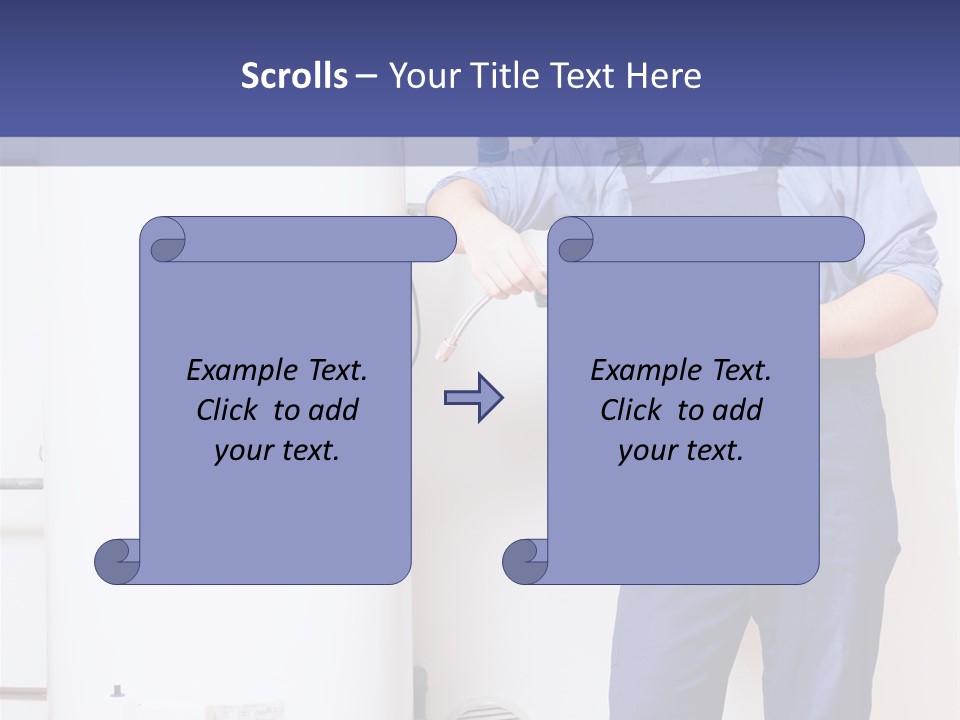 Scrolls – Your Title Text Here

Example Text. Click to add your text.

Example Text. Click to add your text.